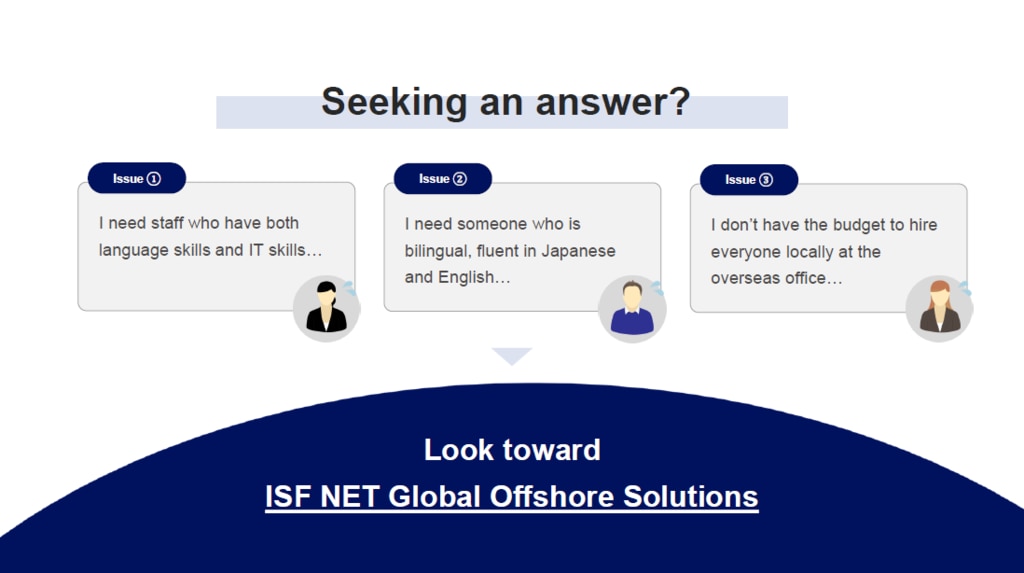 Seeking an answer?

Issue ①

I need staff who have both language skills and IT skills…

Issue ②

I need someone who is bilingual, fluent in Japanese and English…

Issue ③

I don't have the budget to hire everyone locally at the overseas office…

Look toward

ISF NET Global Offshore Solutions